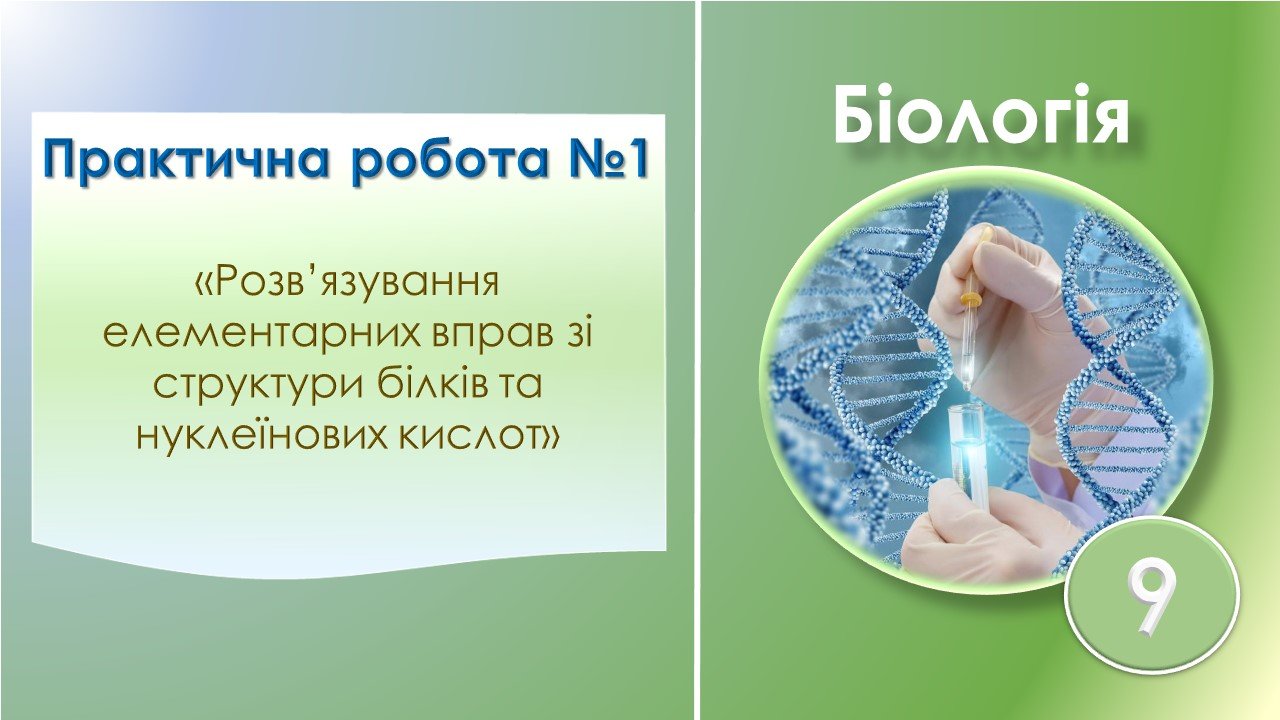 Практична робота №1

«Розв’язування елементарних вправ зі структури білків та нуклеїнових кислот»

Біологія

9